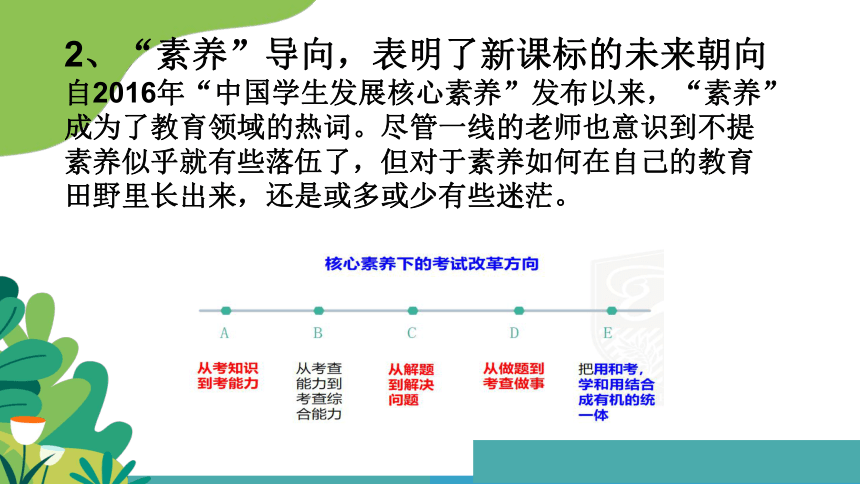 2、“素养”导向，表明了新课标的未来朝向

自2016年“中国学生发展核心素养”发布以来，“素养”成为了教育领域的热词。尽管一线的老师也意识到不提素养似乎就有些落伍了，但对于素养如何在自己的教育田野里长出来，还是或多或少有些迷茫。

核心素养下的考试改革方向

A

从考知识到考能力

B

从考查能力到考查综合能力

C

从解题到解决问题

D

从做题到考查做事

E

把用和考，学和用结合成有机的统一体